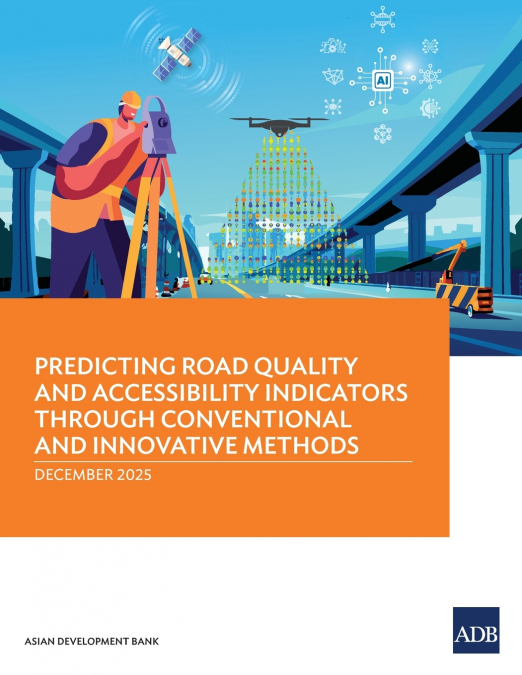 AI

PREDICTING ROAD QUALITY AND ACCESSIBILITY INDICATORS THROUGH CONVENTIONAL AND INNOVATIVE METHODS

DECEMBER 2025

ASIAN DEVELOPMENT BANK

ADB